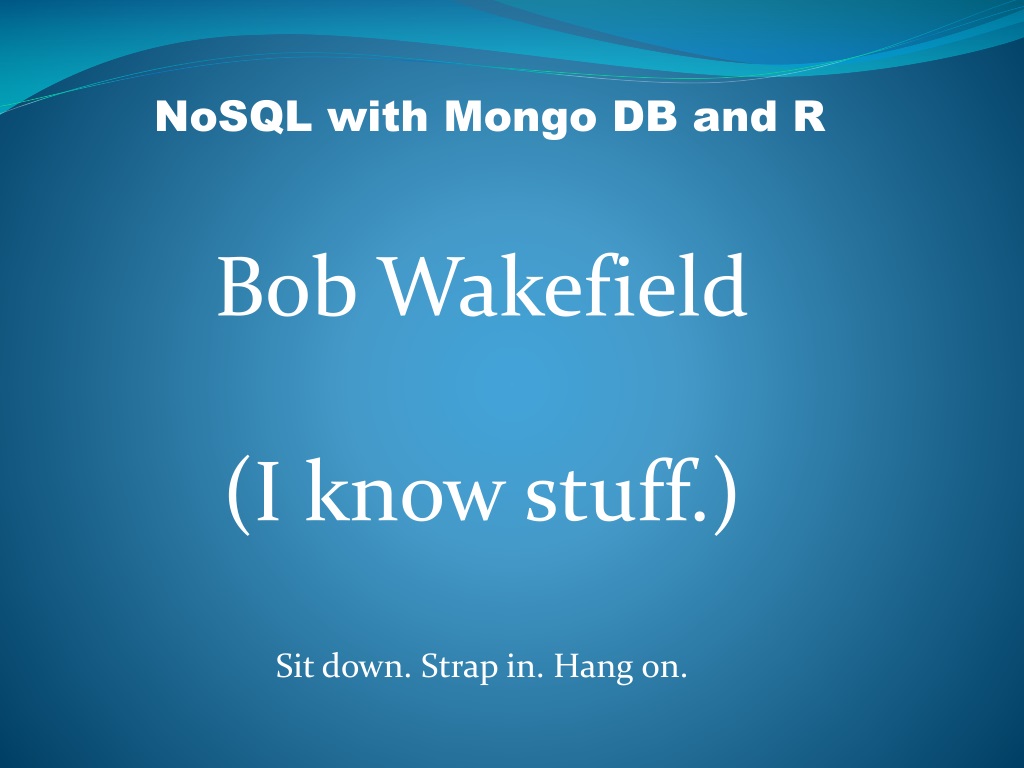 NoSQL with Mongo DB and R

Bob Wakefield

(I know stuff.)

Sit down. Strap in. Hang on.